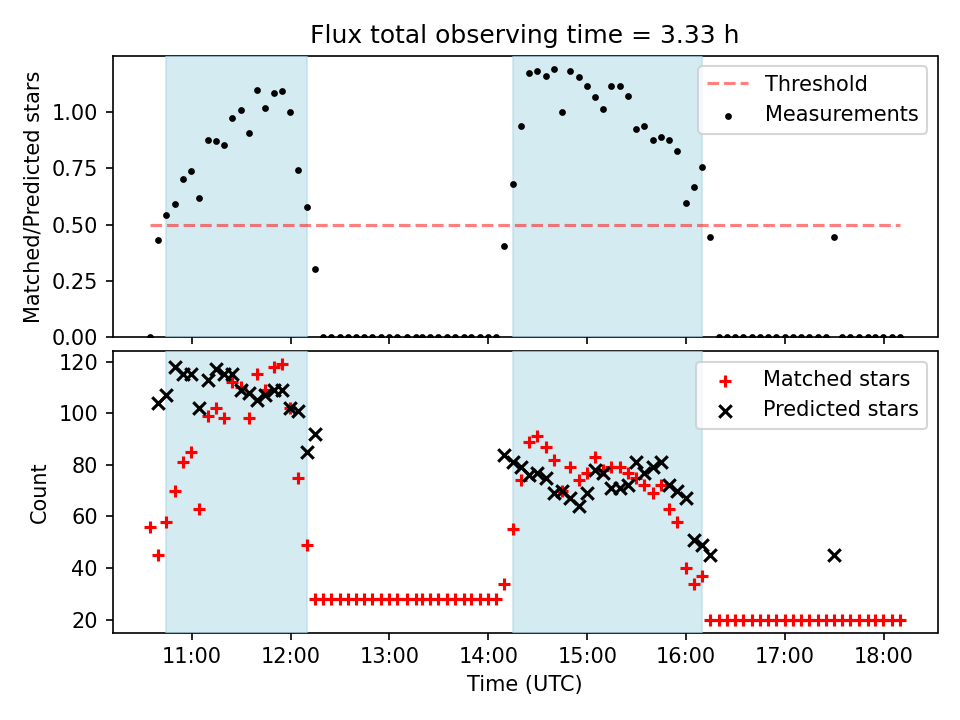 Flux total observing time = 3.33 h

Matched/Predicted stars

1.00
0.75
0.50
0.25
0.00

Threshold
Measurements

Count

120
100
80
60
40
20

Matched stars
Predicted stars

11:00
12:00
13:00
14:00
15:00
16:00
17:00
18:00

Time (UTC)